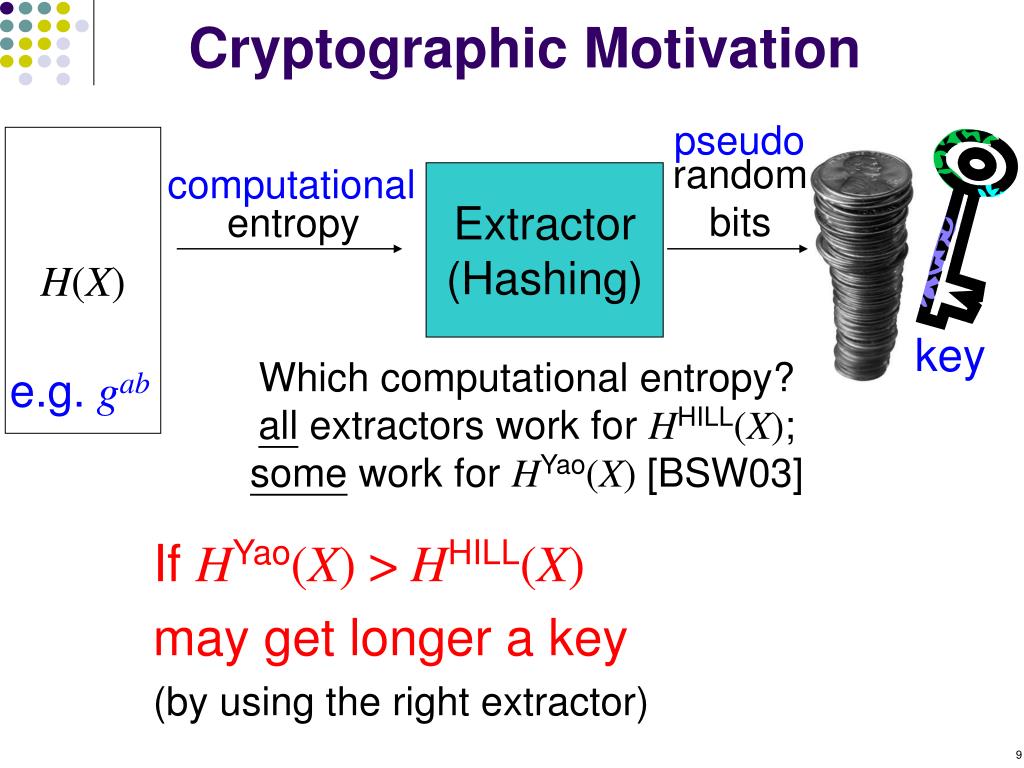 Cryptographic Motivation

$H(X)$

e.g. $g^{ab}$

computational entropy

Extractor (Hashing)

pseudo random bits

key

Which computational entropy?
all extractors work for $H^{\text{HILL}}(X)$;
some work for $H^{\text{Yao}}(X)$ [BSW03]

If $H^{\text{Yao}}(X) > H^{\text{HILL}}(X)$
may get longer a key
(by using the right extractor)

9